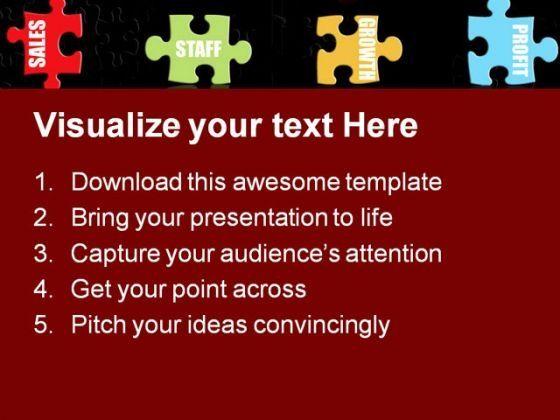 SALES
STAFF
GROWTH
PROFIT

Visualize your text Here

1. Download this awesome template
2. Bring your presentation to life
3. Capture your audience's attention
4. Get your point across
5. Pitch your ideas convincingly